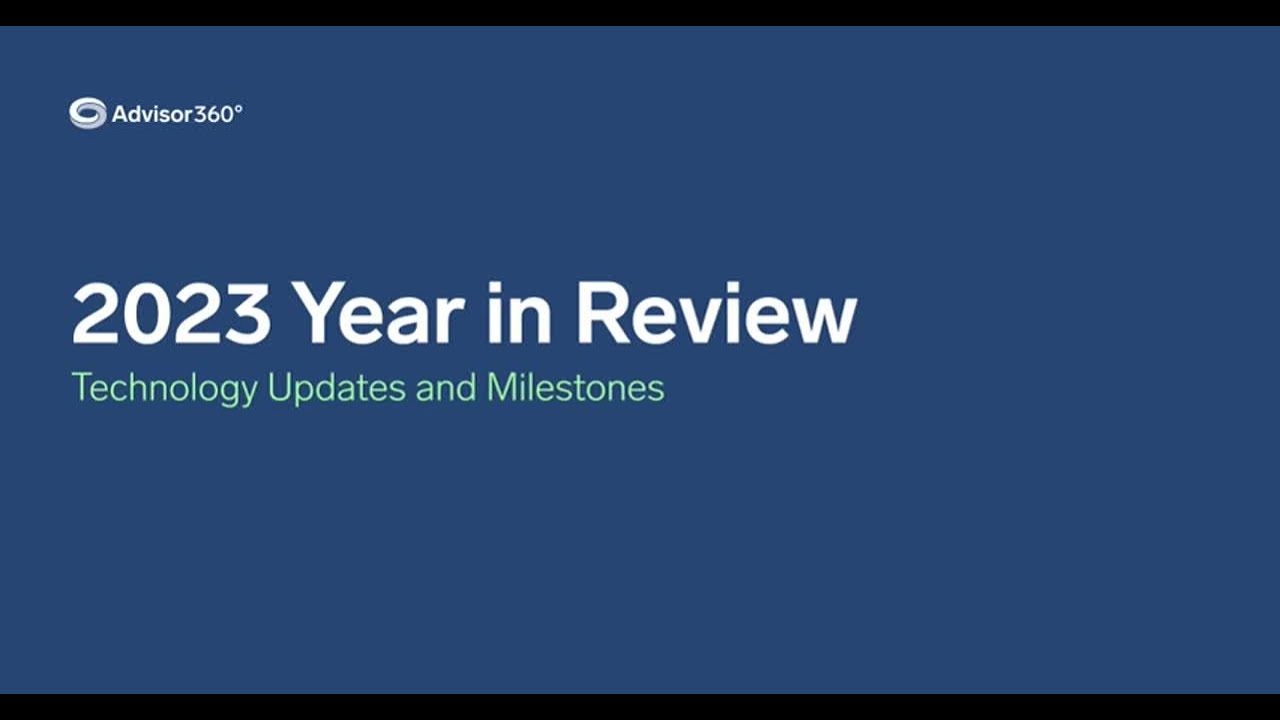 Advisor360°

2023 Year in Review

Technology Updates and Milestones